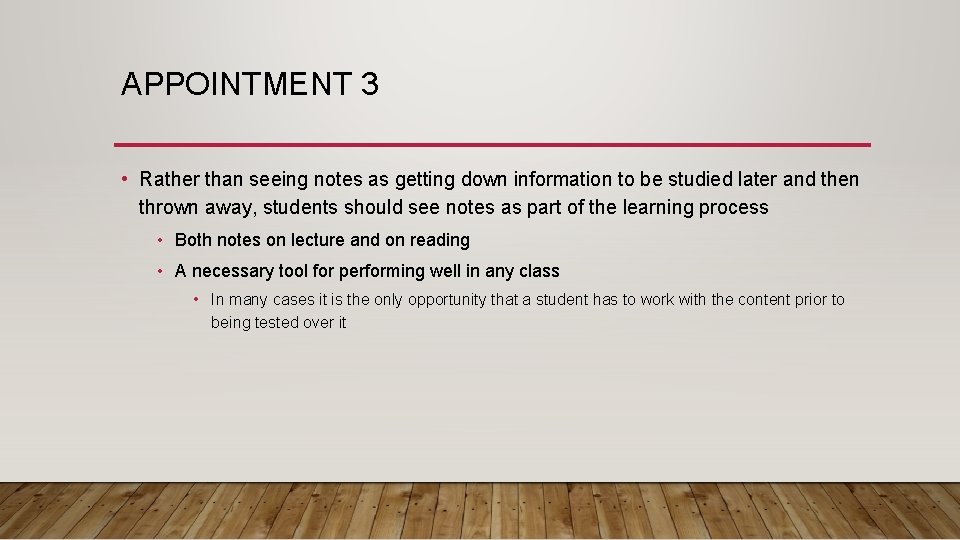 APPOINTMENT 3

• Rather than seeing notes as getting down information to be studied later and then thrown away, students should see notes as part of the learning process

• Both notes on lecture and on reading

• A necessary tool for performing well in any class

• In many cases it is the only opportunity that a student has to work with the content prior to being tested over it